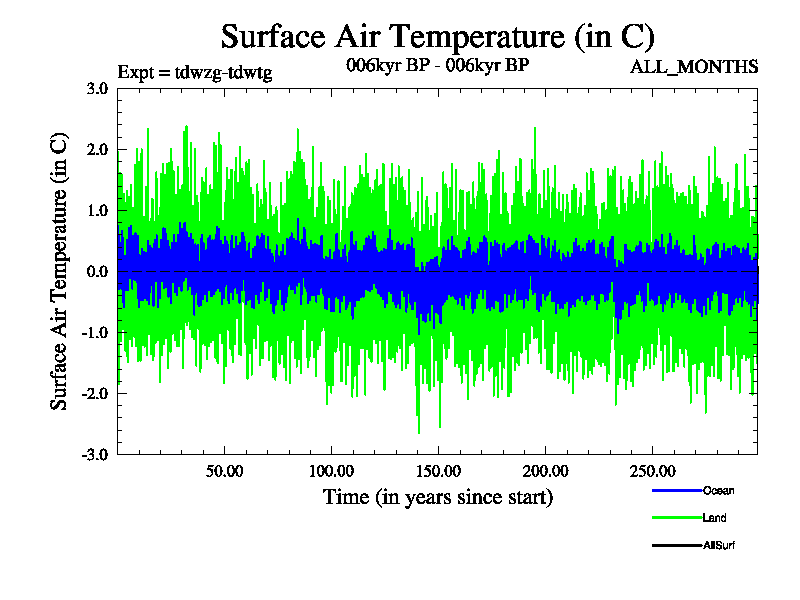 Surface Air Temperature (in C)

Expt = tdwzg-tdwtg

006kyr BP - 006kyr BP

ALL_MONTHS

Surface Air Temperature (in C)

3.0
2.0
1.0
0.0
-1.0
-2.0
-3.0

50.00
100.00
150.00
200.00
250.00

Time (in years since start)

Ocean
Land
AllSurf